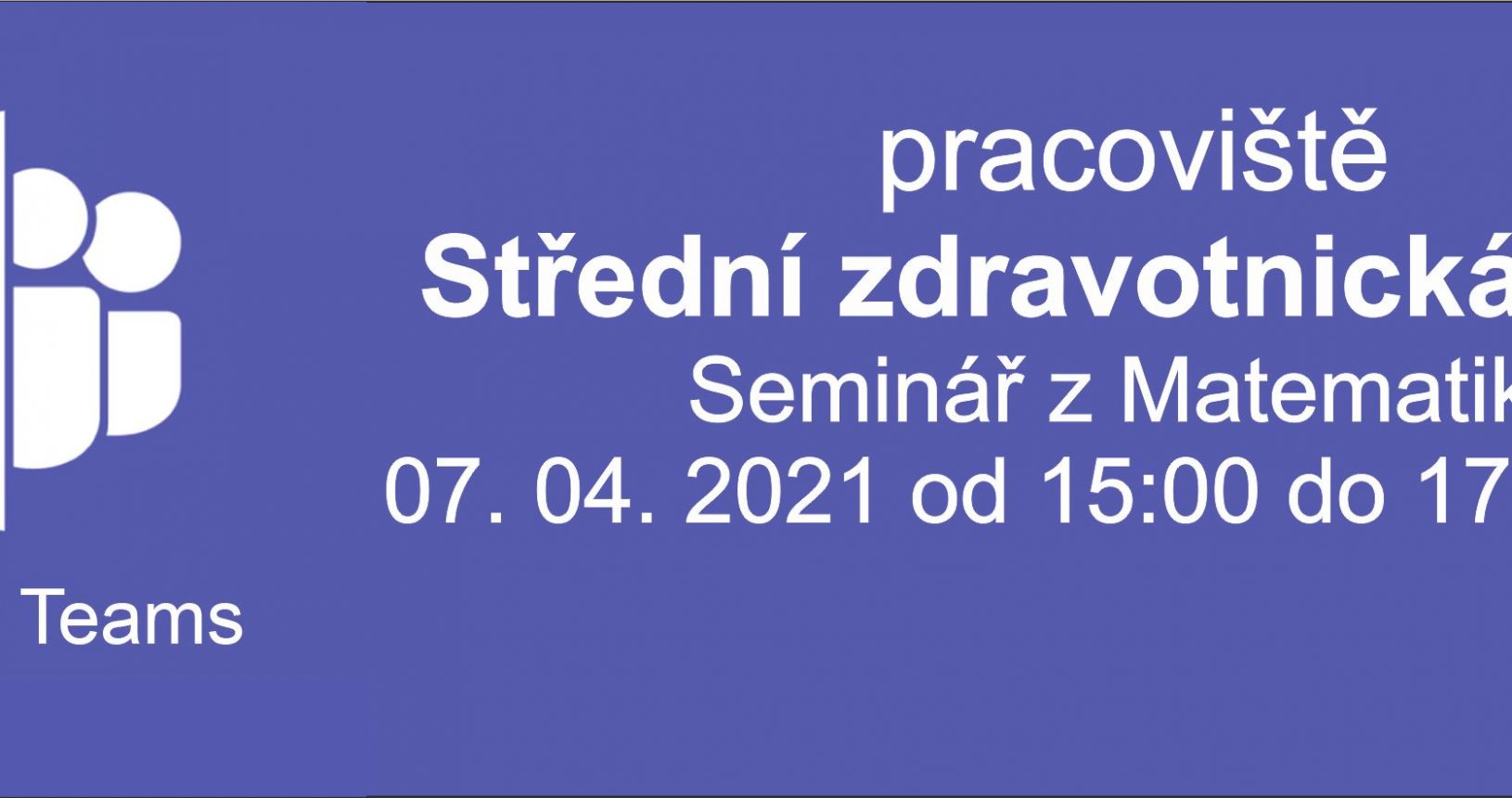 Teams

pracoviště
Střední zdravotnická
Seminář z Matematik
07. 04. 2021 od 15:00 do 17